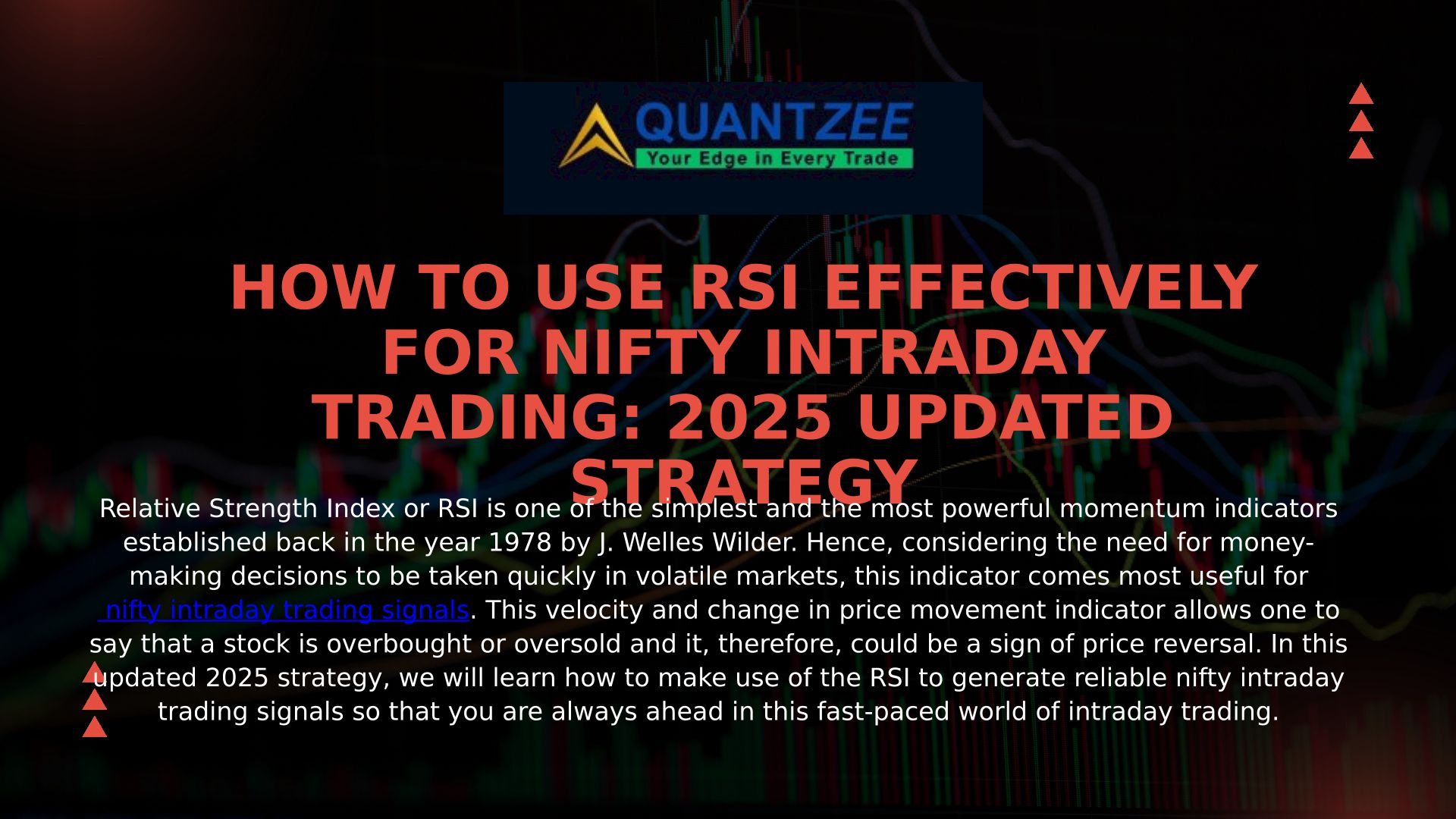 QUANTZEE
Your Edge in Every Trade

HOW TO USE RSI EFFECTIVELY FOR NIFTY INTRADAY TRADING: 2025 UPDATED STRATEGY

Relative Strength Index or RSI is one of the simplest and the most powerful momentum indicators established back in the year 1978 by J. Welles Wilder. Hence, considering the need for money-making decisions to be taken quickly in volatile markets, this indicator comes most useful for nifty intraday trading signals. This velocity and change in price movement indicator allows one to say that a stock is overbought or oversold and it, therefore, could be a sign of price reversal. In this updated 2025 strategy, we will learn how to make use of the RSI to generate reliable nifty intraday trading signals so that you are always ahead in this fast-paced world of intraday trading.